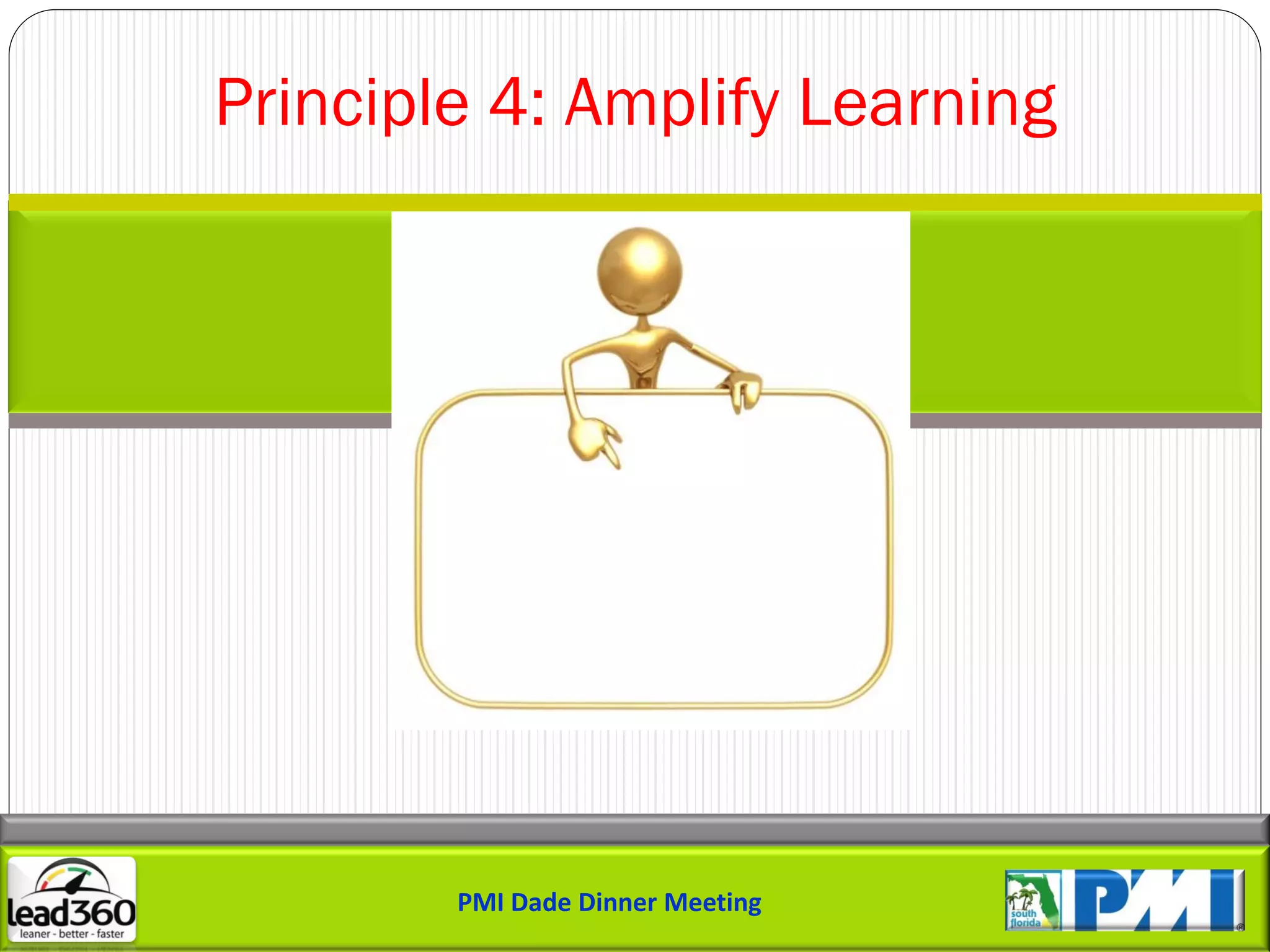 Principle 4: Amplify Learning

lead360
leaner - better - faster

PMI Dade Dinner Meeting

south florida

PMI